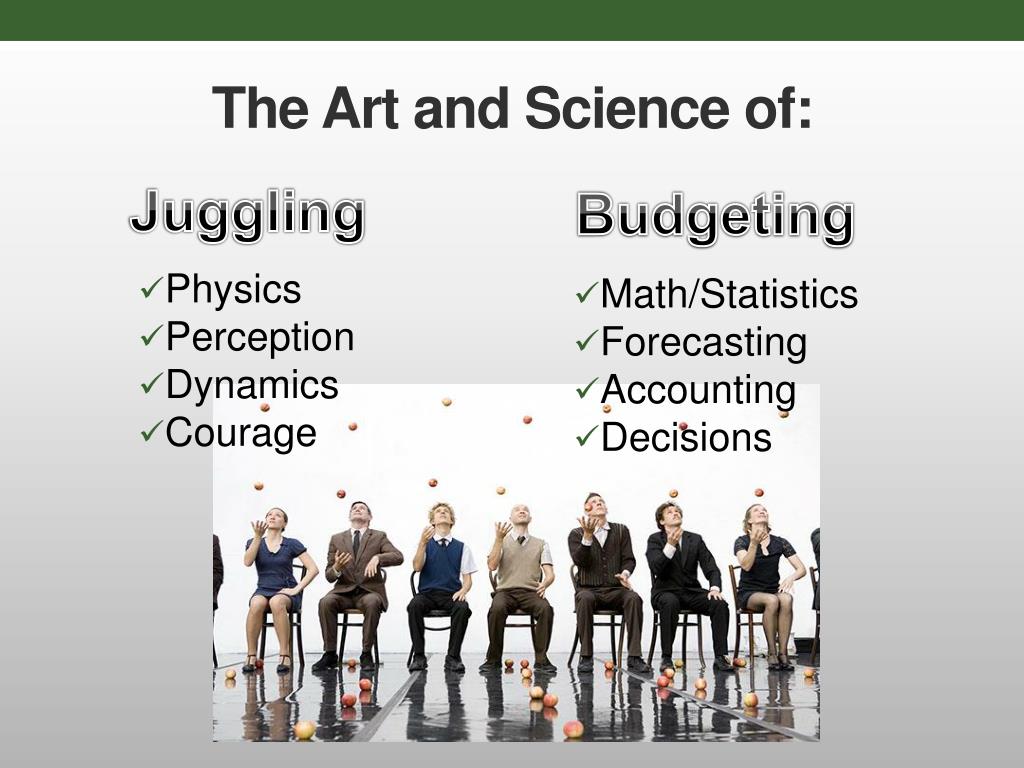 The Art and Science of:

Juggling

✓Physics
✓Perception
✓Dynamics
✓Courage

Budgeting

✓Math/Statistics
✓Forecasting
✓Accounting
✓Decisions